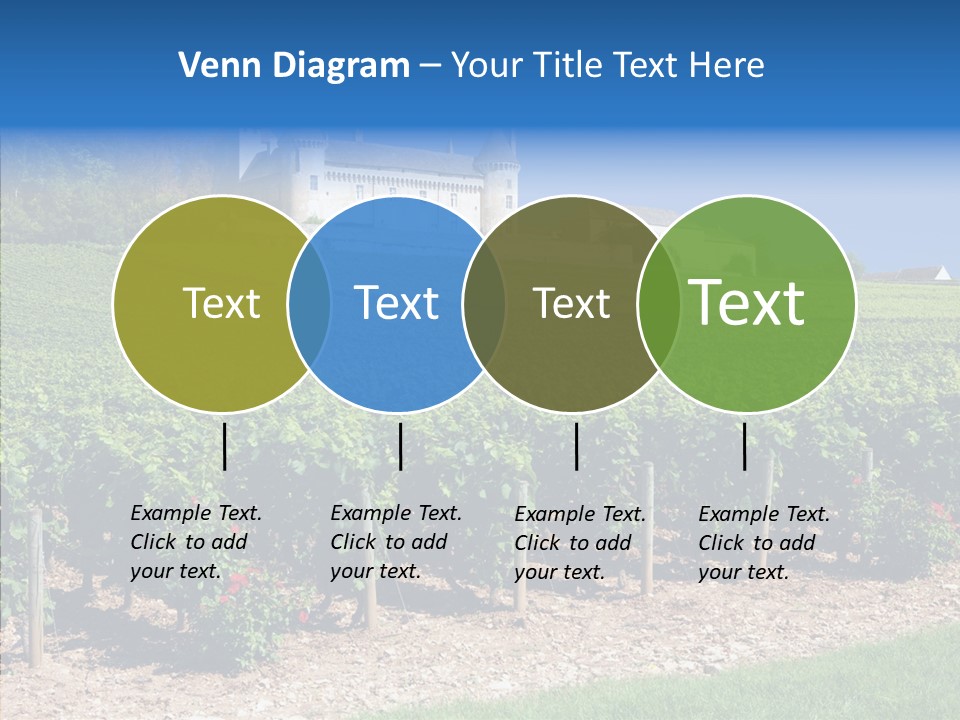 Venn Diagram – Your Title Text Here

Text

Text

Text

Text

Example Text. Click to add your text.

Example Text. Click to add your text.

Example Text. Click to add your text.

Example Text. Click to add your text.